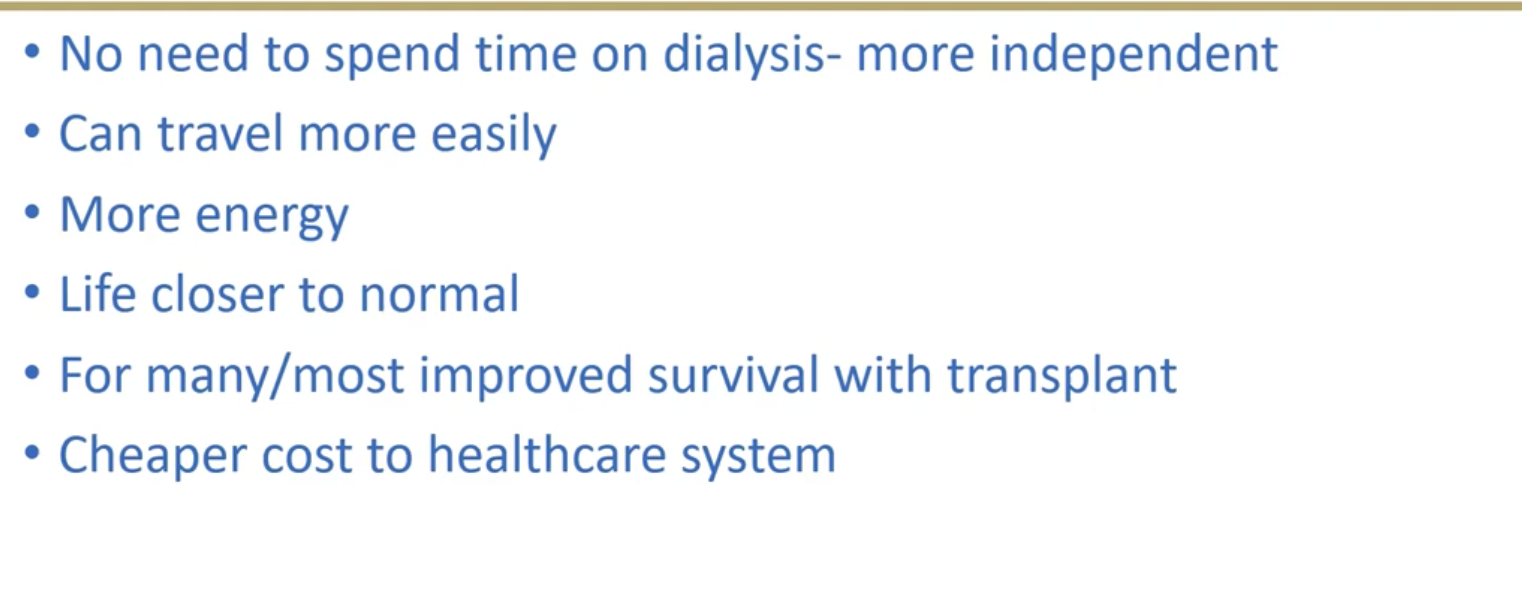 • No need to spend time on dialysis- more independent
• Can travel more easily
• More energy
• Life closer to normal
• For many/most improved survival with transplant
• Cheaper cost to healthcare system